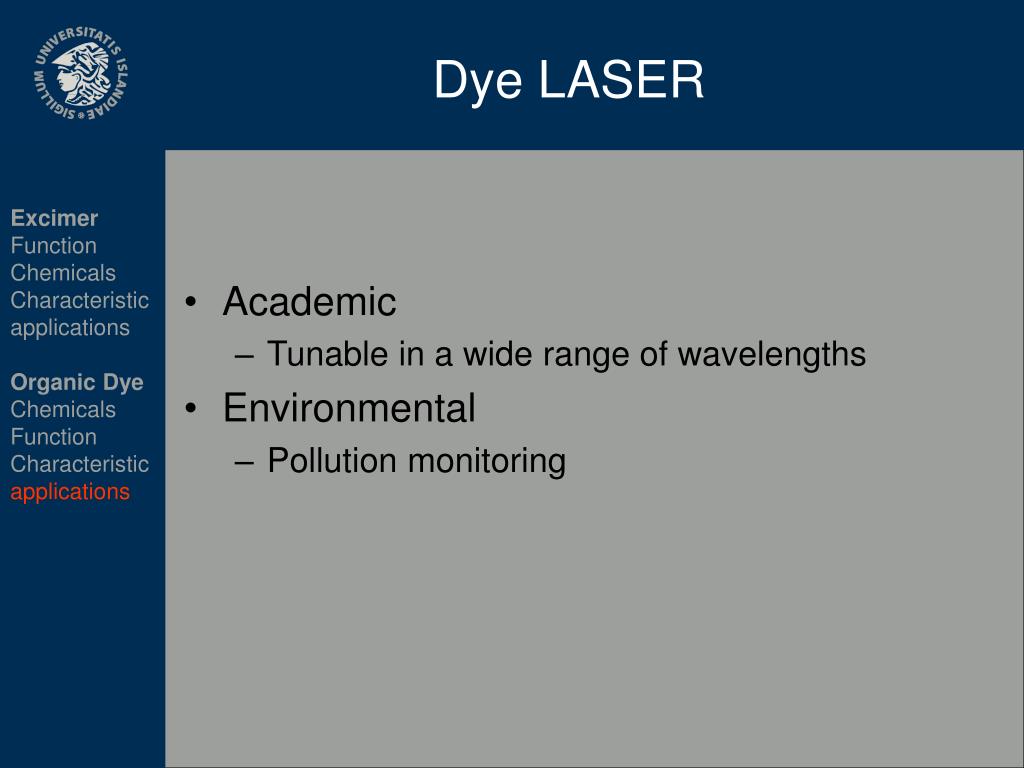 SIGILLUM UNIVERSITATIS ISLANDIAE

Dye LASER

Excimer
Function
Chemicals
Characteristic
applications

Organic Dye
Chemicals
Function
Characteristic
applications

• Academic
– Tunable in a wide range of wavelengths
• Environmental
– Pollution monitoring